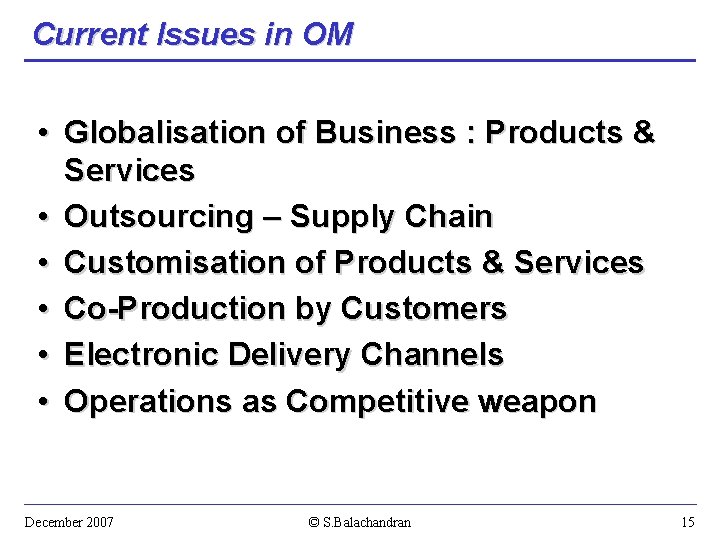 Current Issues in OM

• Globalisation of Business : Products & Services
• Outsourcing – Supply Chain
• Customisation of Products & Services
• Co-Production by Customers
• Electronic Delivery Channels
• Operations as Competitive weapon

December 2007

© S.Balachandran

15